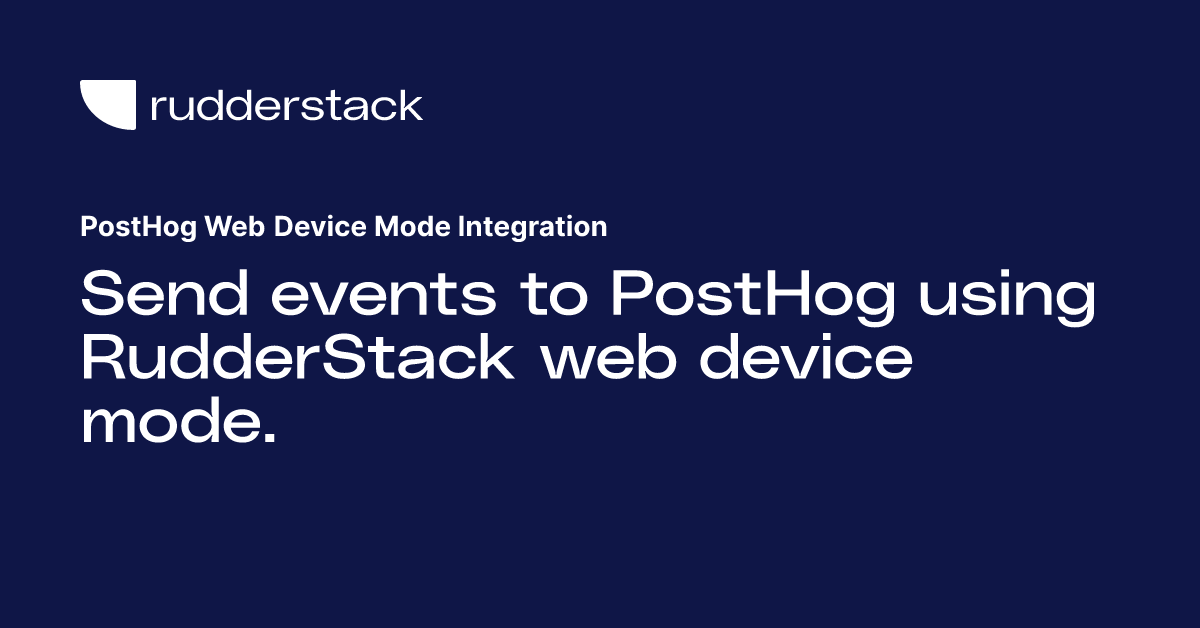 rudderstack

PostHog Web Device Mode Integration

Send events to PostHog using RudderStack web device mode.